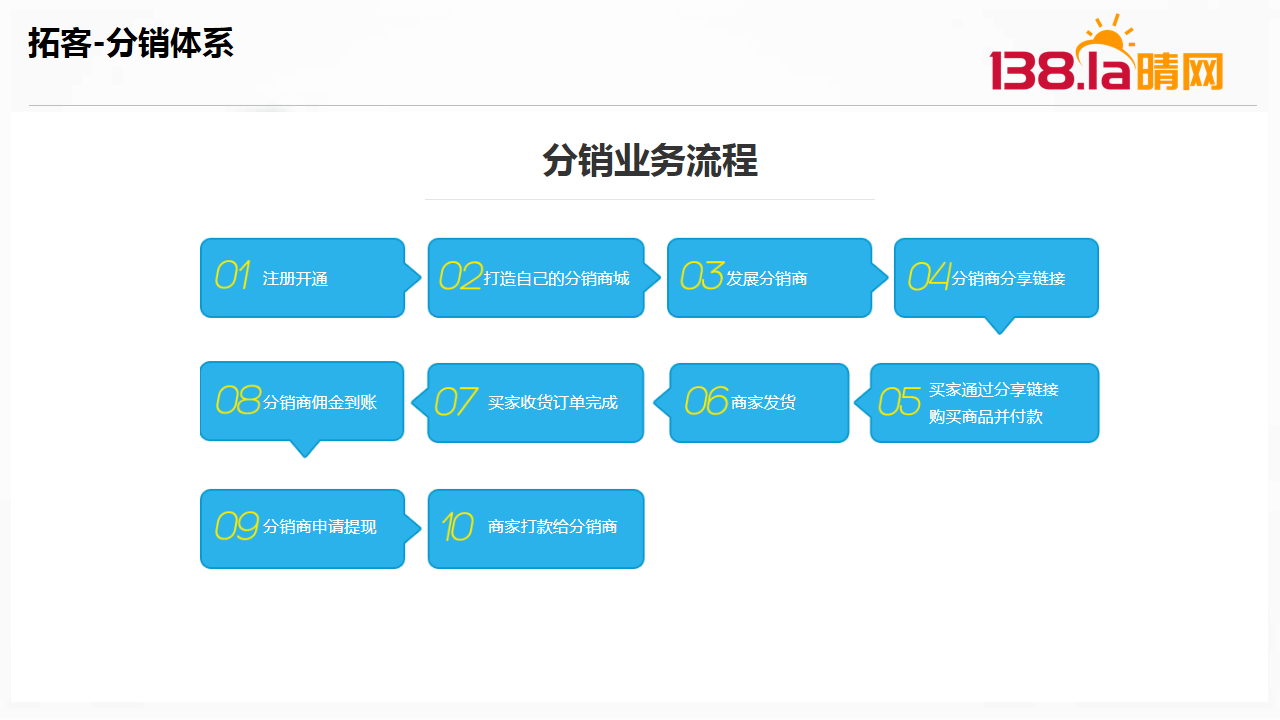 拓客-分销体系

138.la晴网

分销业务流程

01 注册开通

02 打造自己的分销商城

03 发展分销商

04 分销商分享链接

05 买家通过分享链接购买商品并付款

06 商家发货

07 买家收货订单完成

08 分销商佣金到账

09 分销商申请提现

10 商家打款给分销商